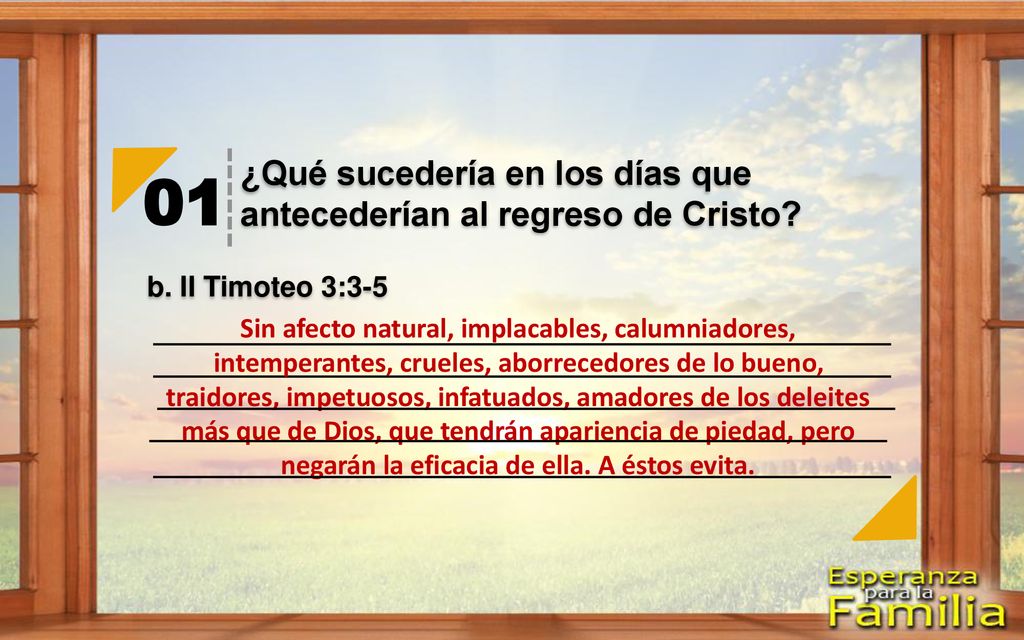 01 ¿Qué sucedería en los días que antecederían al regreso de Cristo?

b. II Timoteo 3:3-5

Sin afecto natural, implacables, calumniadores, intemperantes, crueles, aborrecedores de lo bueno, traidores, impetuosos, infatuados, amadores de los deleites más que de Dios, que tendrán apariencia de piedad, pero negarán la eficacia de ella. A éstos evita.

Esperanza para la Familia